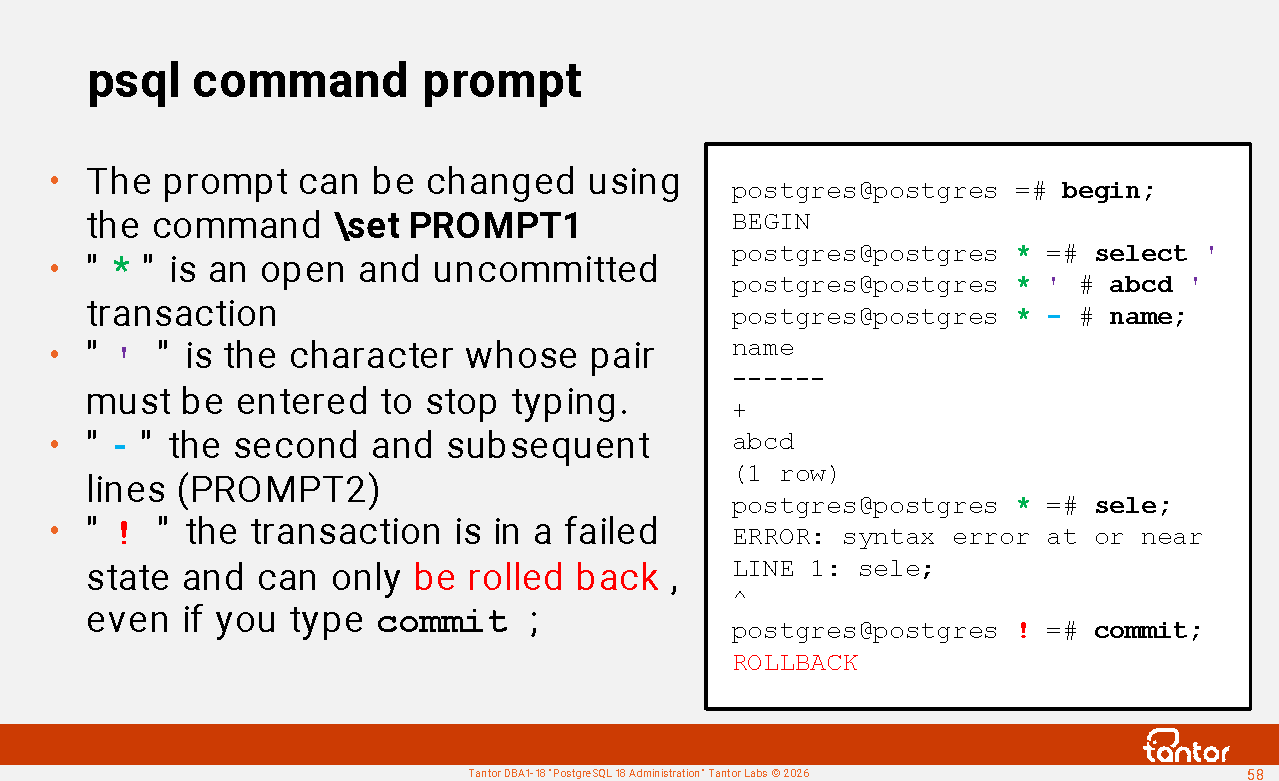 psql command prompt

• The prompt can be changed using the command \set PROMPT1
• " * " is an open and uncommitted transaction
• " ' " is the character whose pair must be entered to stop typing.
• " - " the second and subsequent lines (PROMPT2)
• " ! " the transaction is in a failed state and can only be rolled back , even if you type commit ;

postgres@postgres =# begin;
BEGIN
postgres@postgres * =# select '
postgres@postgres * ' # abcd '
postgres@postgres * - # name;
name
------
+
abcd
(1 row)
postgres@postgres * =# sele;
ERROR: syntax error at or near
LINE 1: sele;
^
postgres@postgres ! =# commit;
ROLLBACK

tantor

Tantor DBA1-18 "PostgreSQL 18 Administration" Tantor Labs © 2026

58